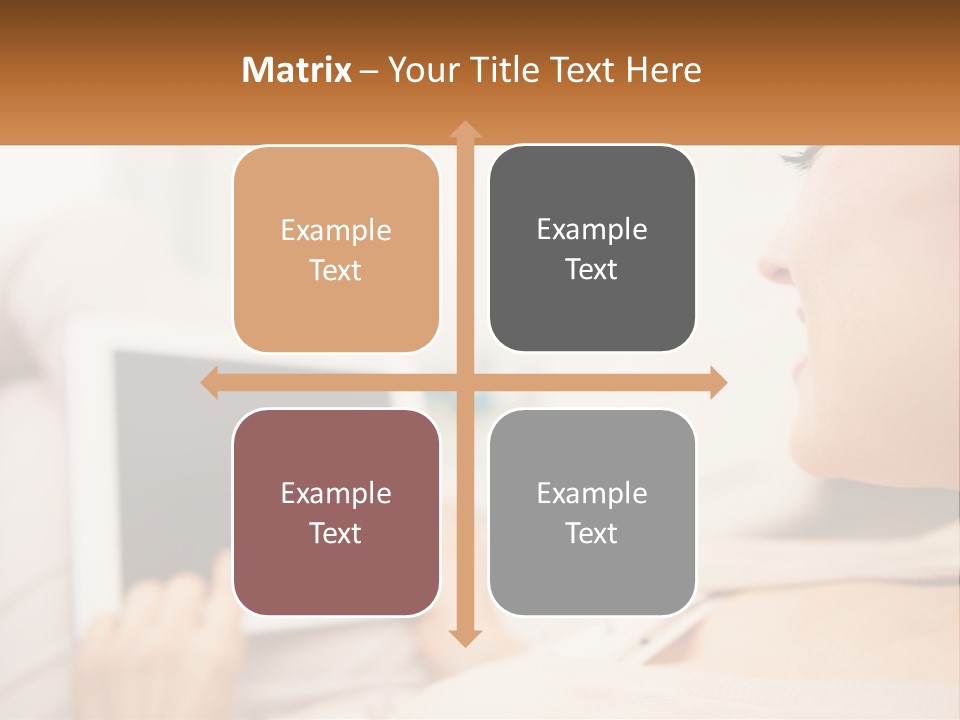 Matrix – Your Title Text Here

Example Text

Example Text

Example Text

Example Text